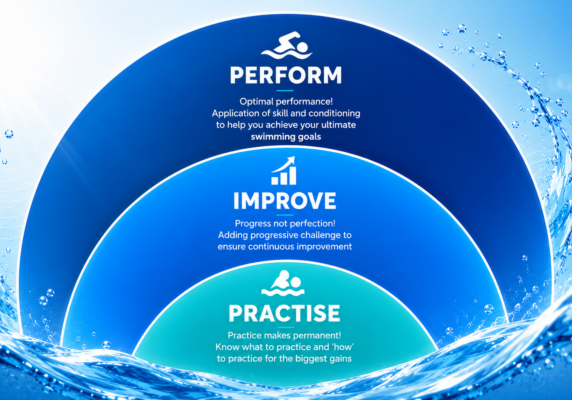 PERFORM

Optimal performance!
Application of skill and conditioning to help you achieve your ultimate swimming goals

IMPROVE

Progress not perfection!
Adding progressive challenge to ensure continuous improvement

PRACTISE

Practice makes permanent!
Know what to practice and 'how' to practice for the biggest gains